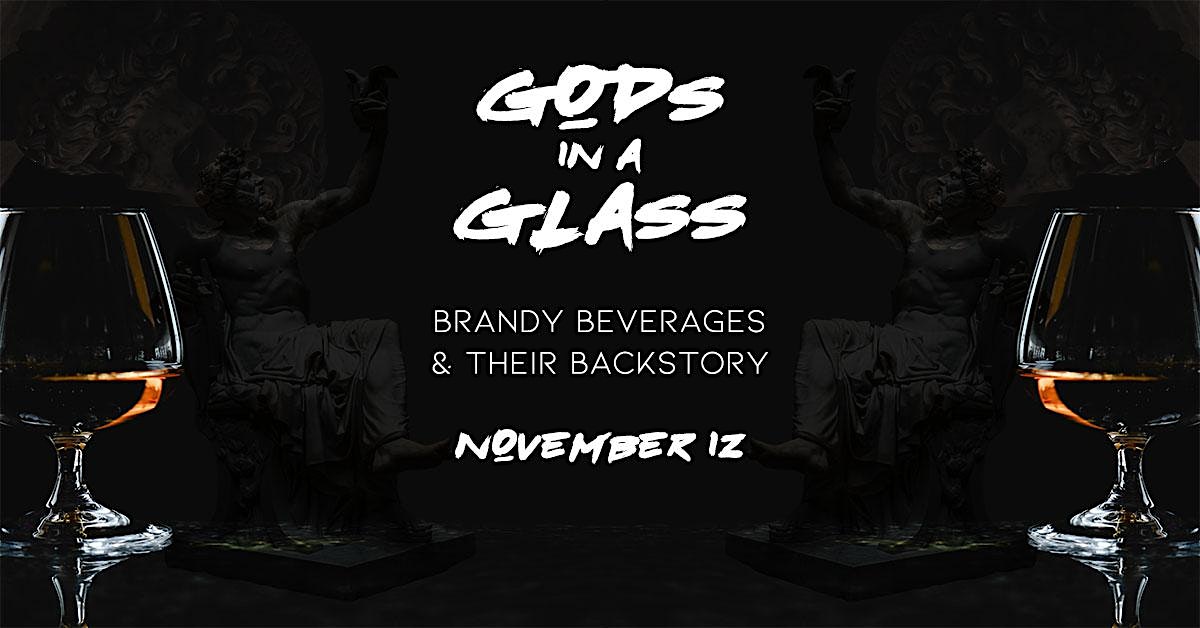 GODS
IN A
GLASS

BRANDY BEVERAGES
& THEIR BACKSTORY

NOVEMBER 12